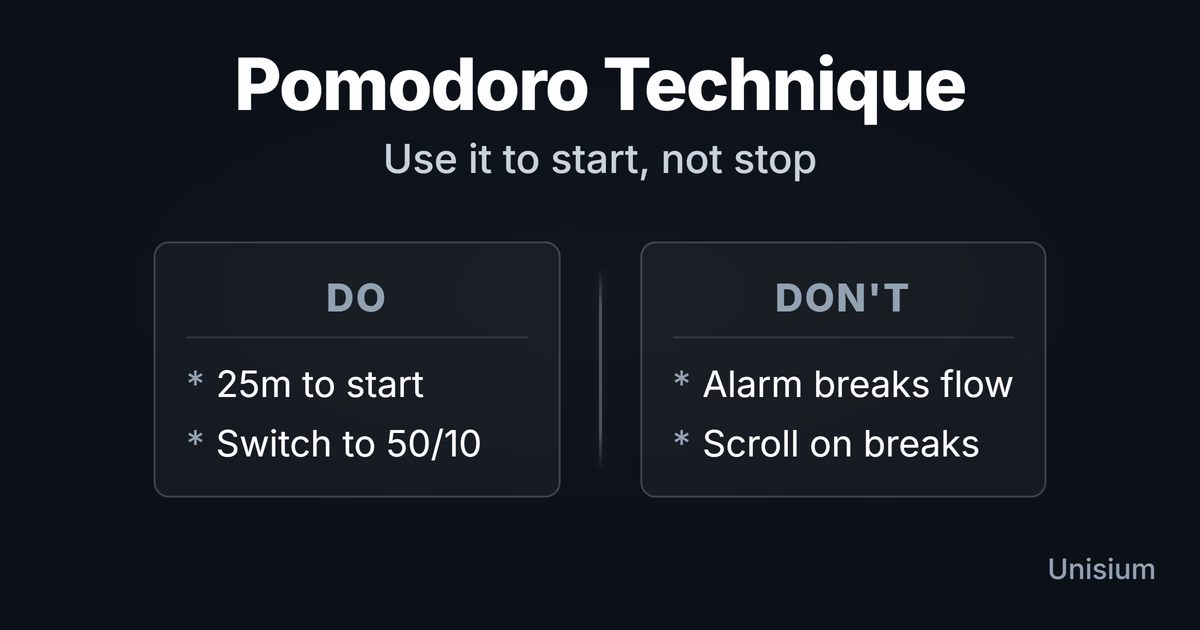 Pomodoro Technique

Use it to start, not stop

DO

* 25m to start
* Switch to 50/10

DON'T

* Alarm breaks flow
* Scroll on breaks

Unisium